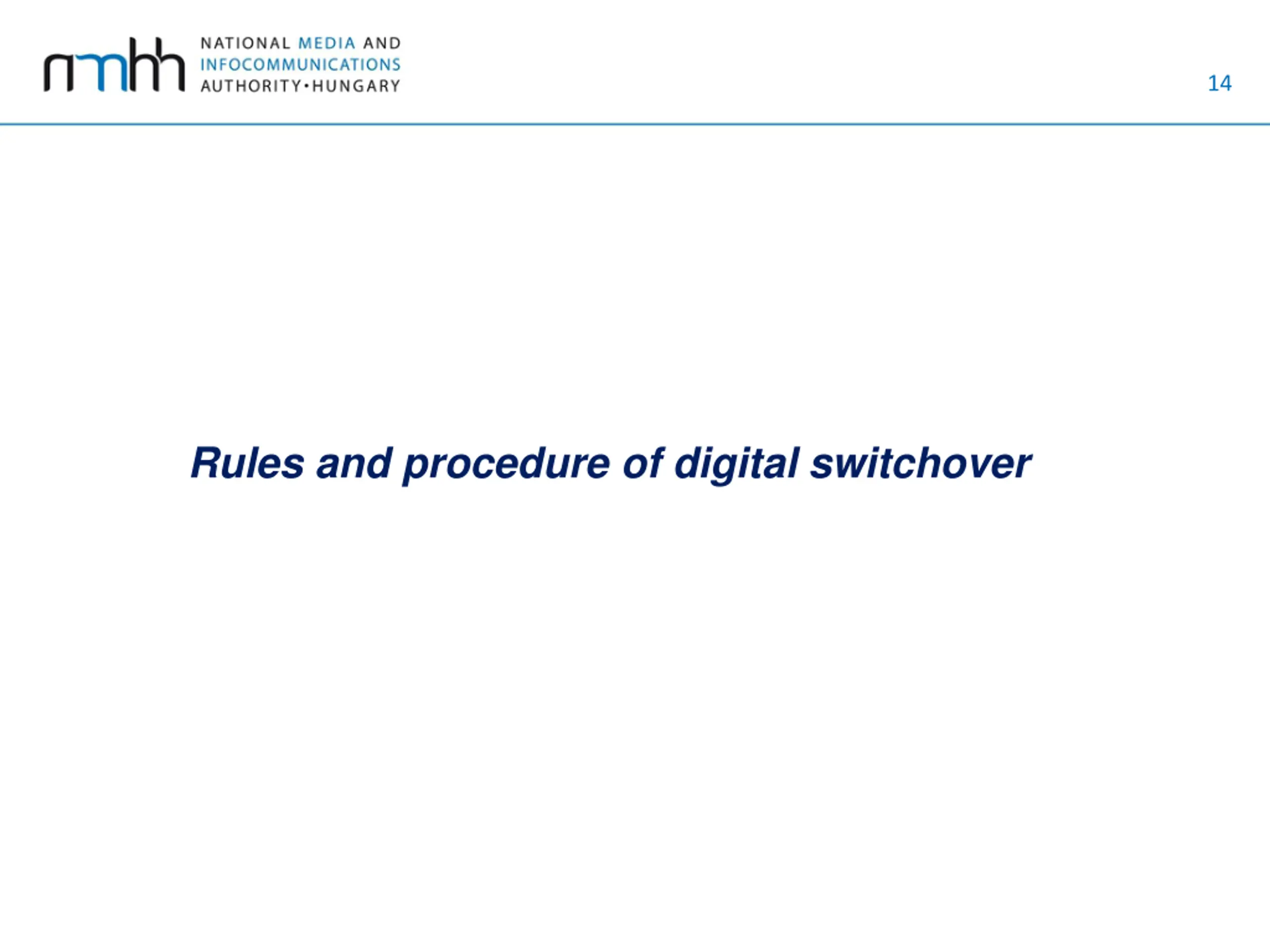 nmhh NATIONAL MEDIA AND INFOCOMMUNICATIONS AUTHORITY•HUNGARY

14

Rules and procedure of digital switchover